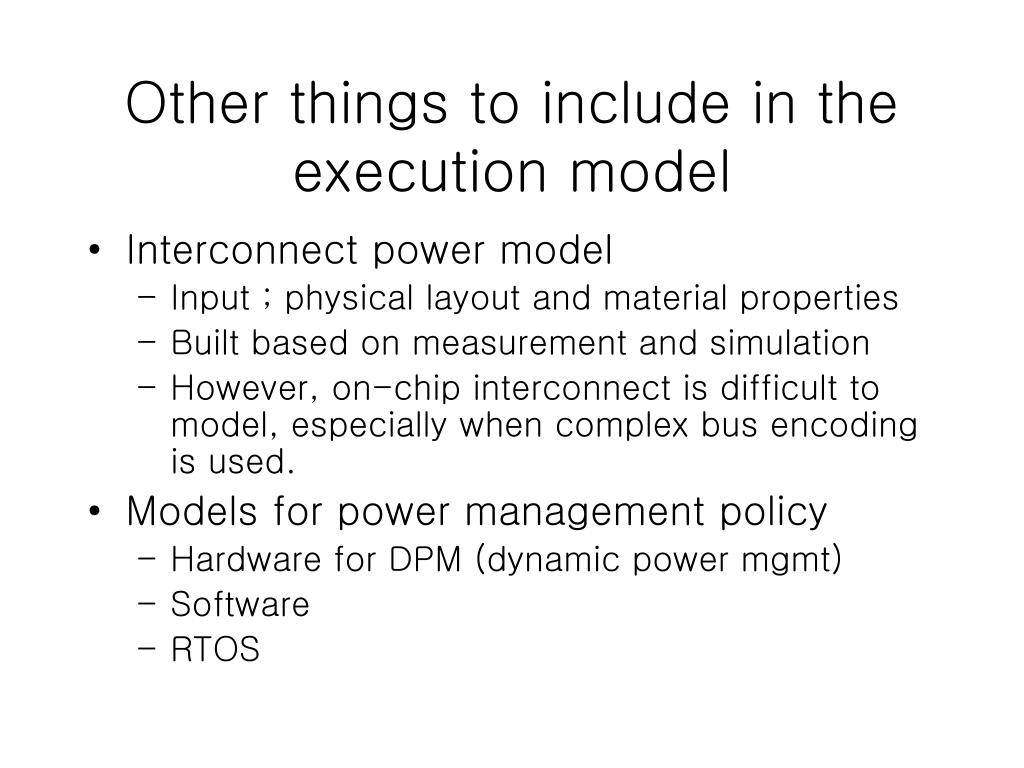 Other things to include in the execution model

• Interconnect power model
  – Input ; physical layout and material properties
  – Built based on measurement and simulation
  – However, on-chip interconnect is difficult to model, especially when complex bus encoding is used.
• Models for power management policy
  – Hardware for DPM (dynamic power mgmt)
  – Software
  – RTOS